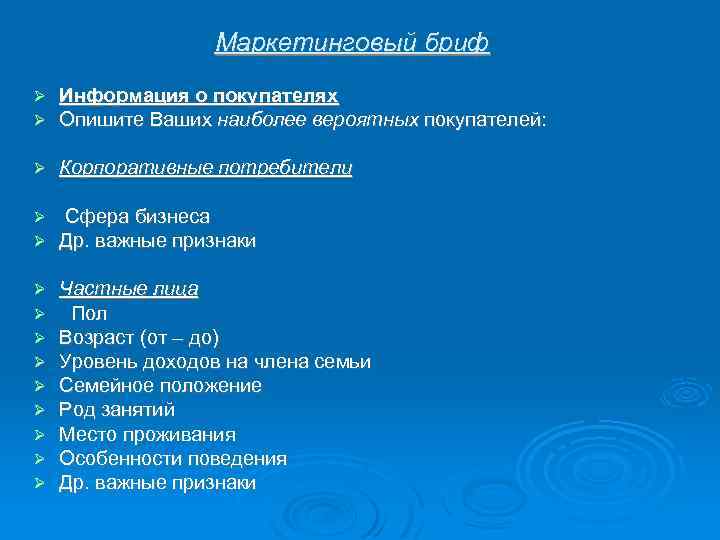 Маркетинговый бриф

➢ Информация о покупателях
➢ Опишите Ваших наиболее вероятных покупателей:

➢ Корпоративные потребители

➢ Сфера бизнеса
➢ Др. важные признаки

➢ Частные лица
➢ Пол
➢ Возраст (от – до)
➢ Уровень доходов на члена семьи
➢ Семейное положение
➢ Род занятий
➢ Место проживания
➢ Особенности поведения
➢ Др. важные признаки